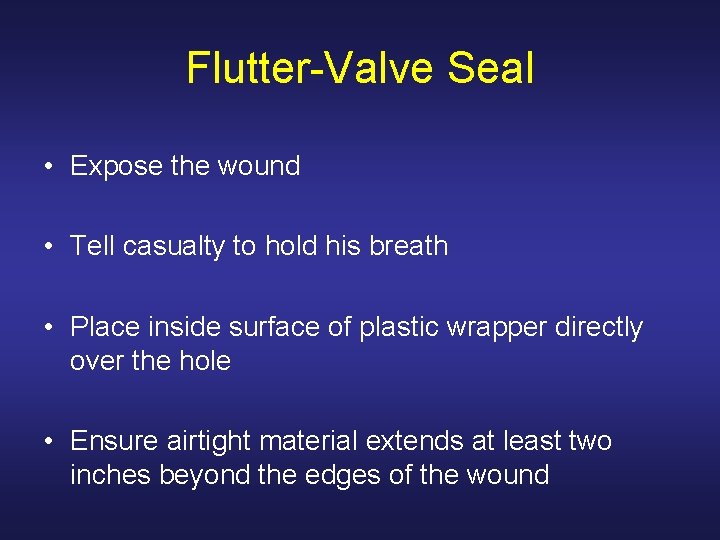 Flutter-Valve Seal

• Expose the wound

• Tell casualty to hold his breath

• Place inside surface of plastic wrapper directly over the hole

• Ensure airtight material extends at least two inches beyond the edges of the wound